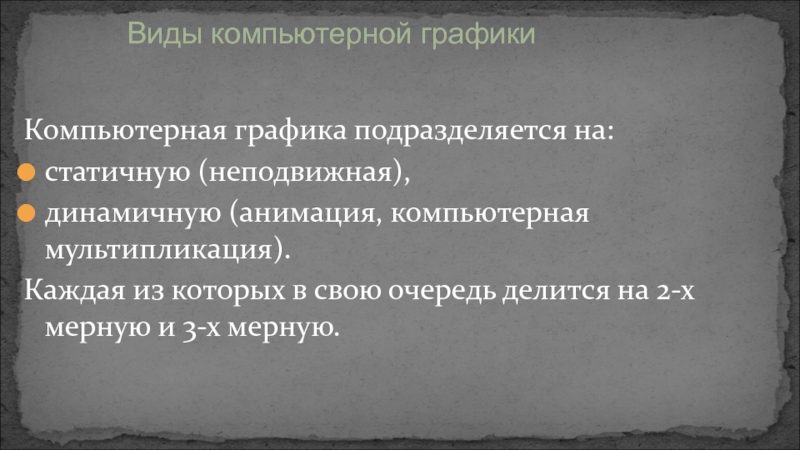 Виды компьютерной графики

Компьютерная графика подразделяется на:

статичную (неподвижная),

динамичную (анимация, компьютерная мультипликация).

Каждая из которых в свою очередь делится на 2-х мерную и 3-х мерную.